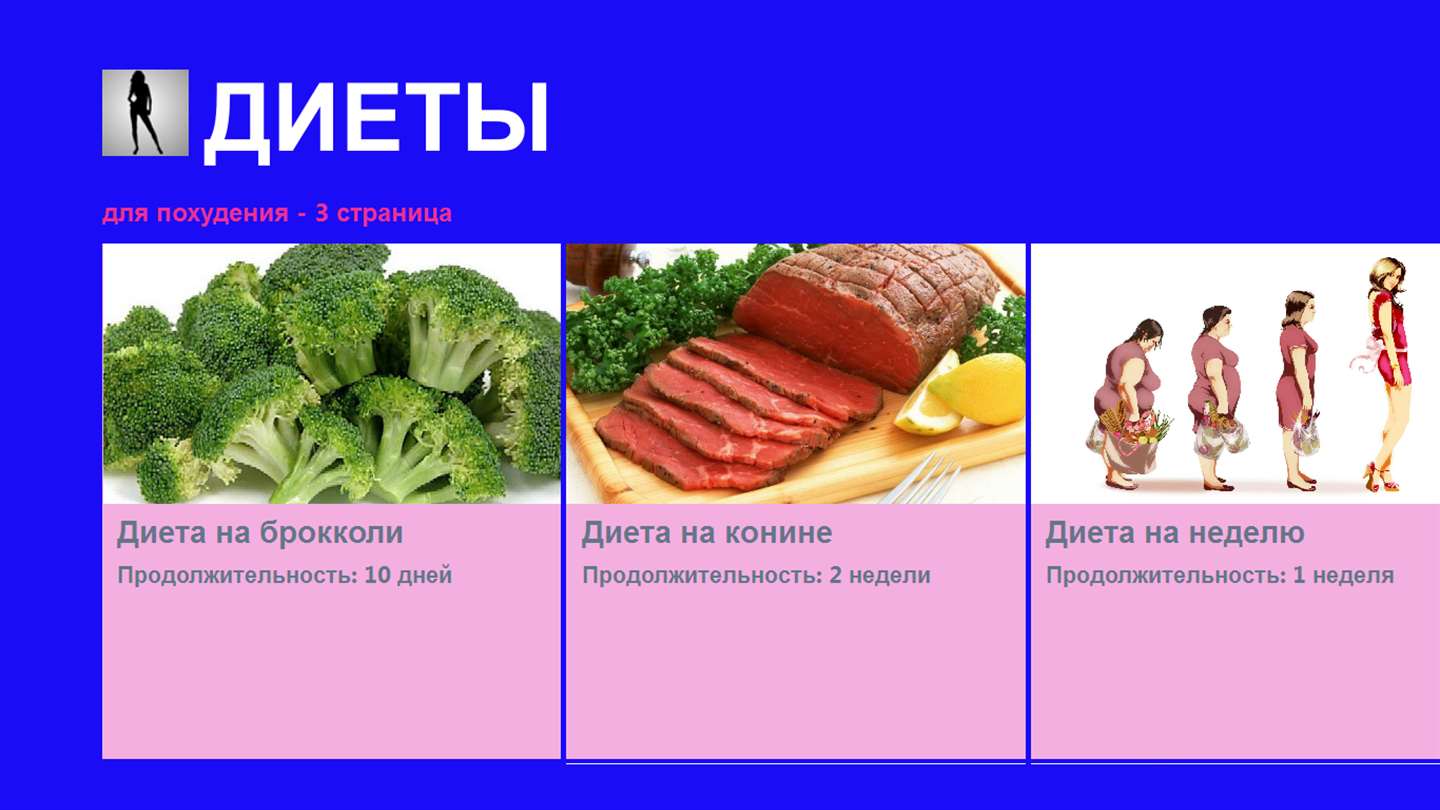 ДИЕТЫ

для похудения - 3 страница

Диета на брокколи

Продолжительность: 10 дней

Диета на конине

Продолжительность: 2 недели

Диета на неделю

Продолжительность: 1 неделя